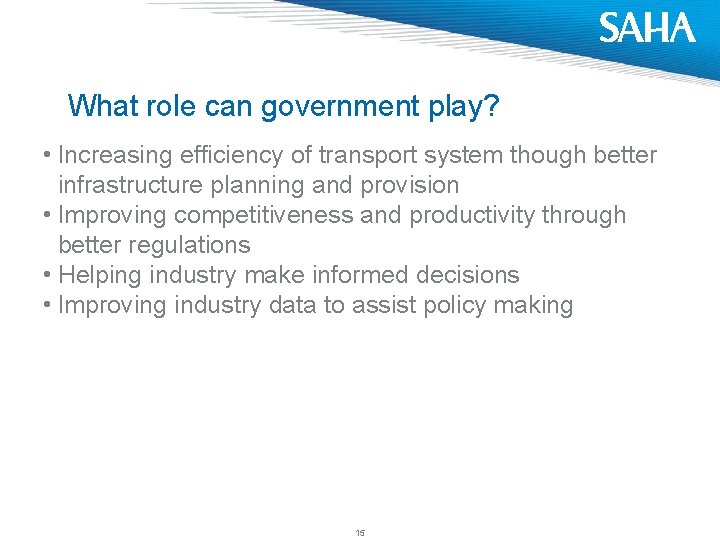 SAHA

What role can government play?

• Increasing efficiency of transport system though better infrastructure planning and provision
• Improving competitiveness and productivity through better regulations
• Helping industry make informed decisions
• Improving industry data to assist policy making

15